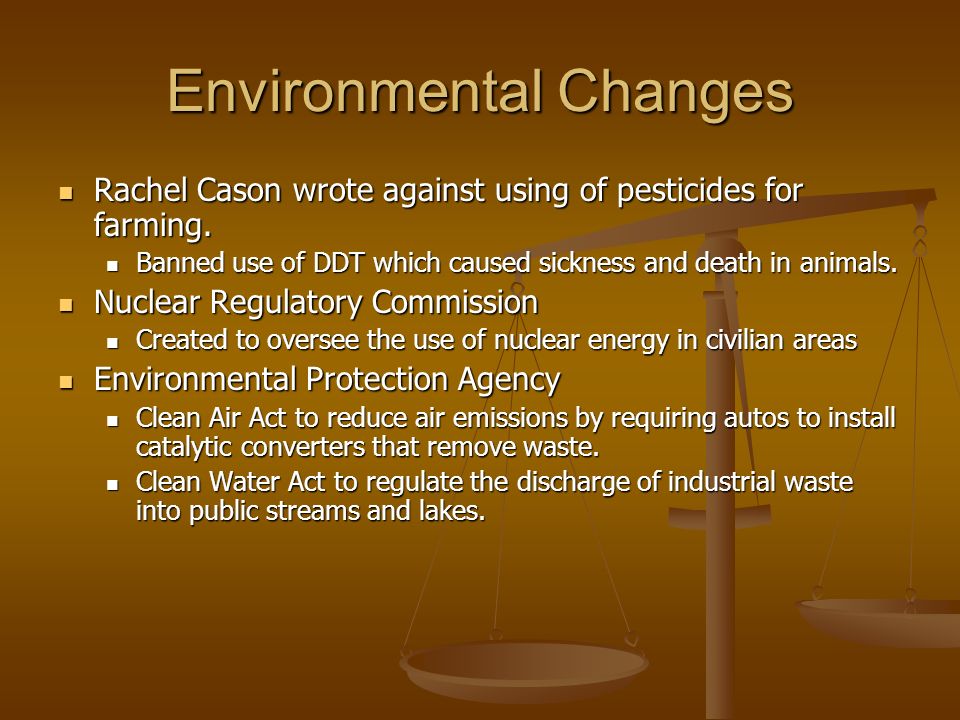 Environmental Changes

- Rachel Cason wrote against using of pesticides for farming.
  - Banned use of DDT which caused sickness and death in animals.
- Nuclear Regulatory Commission
  - Created to oversee the use of nuclear energy in civilian areas
- Environmental Protection Agency
  - Clean Air Act to reduce air emissions by requiring autos to install catalytic converters that remove waste.
  - Clean Water Act to regulate the discharge of industrial waste into public streams and lakes.